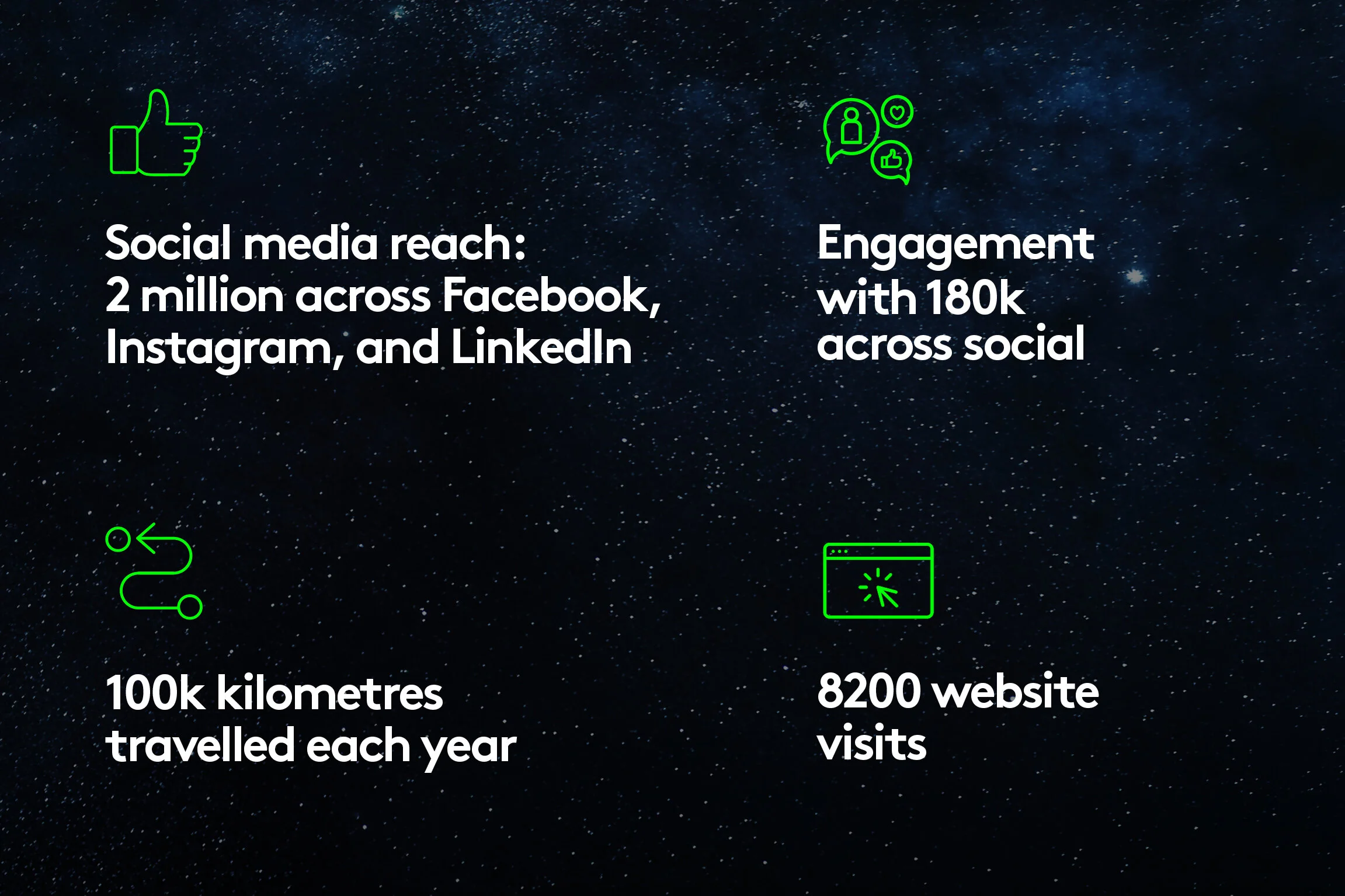 Social media reach:
2 million across Facebook, Instagram, and LinkedIn

Engagement with 180k across social

100k kilometres travelled each year

8200 website visits